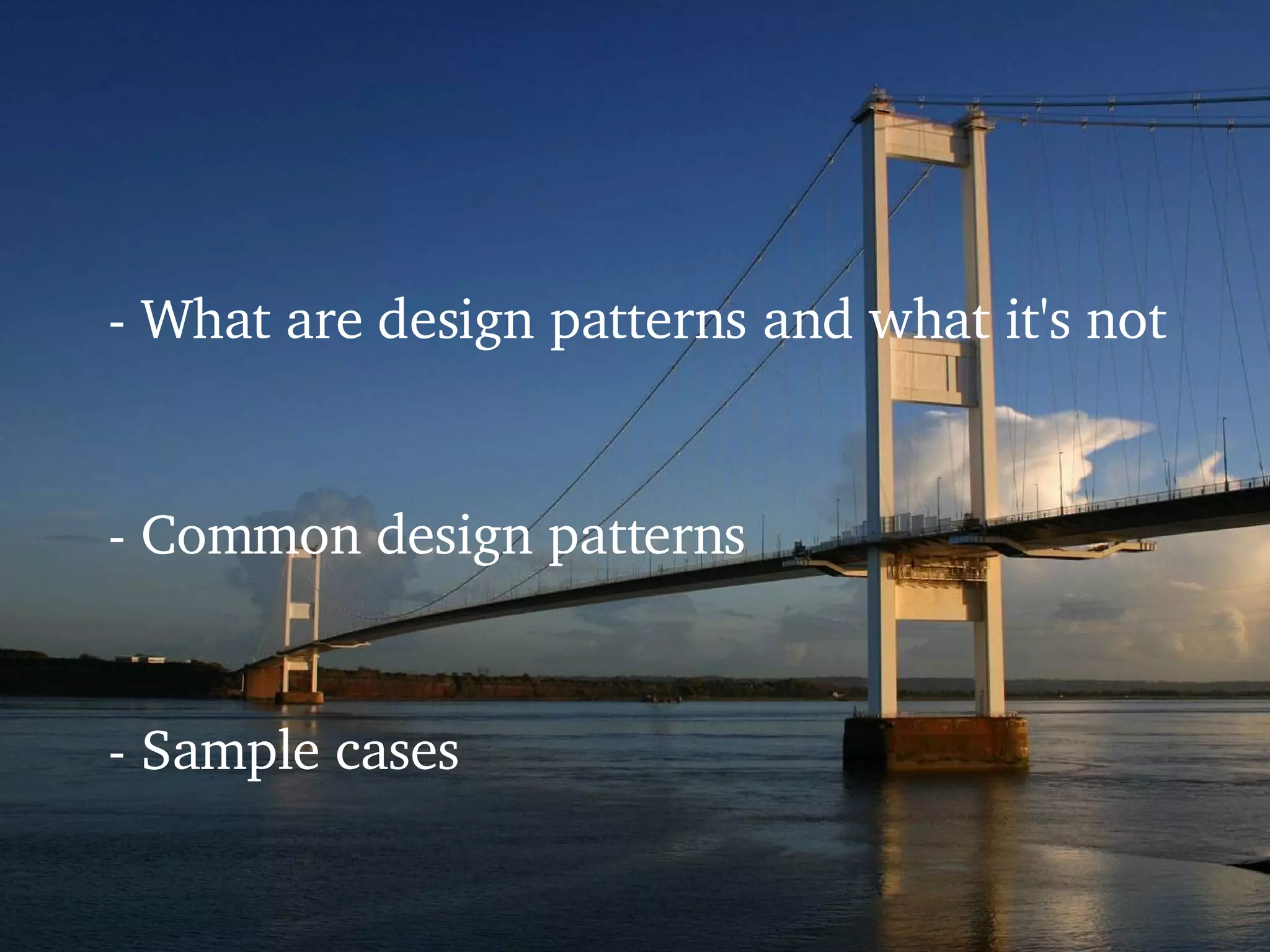 - What are design patterns and what it's not

- Common design patterns

- Sample cases